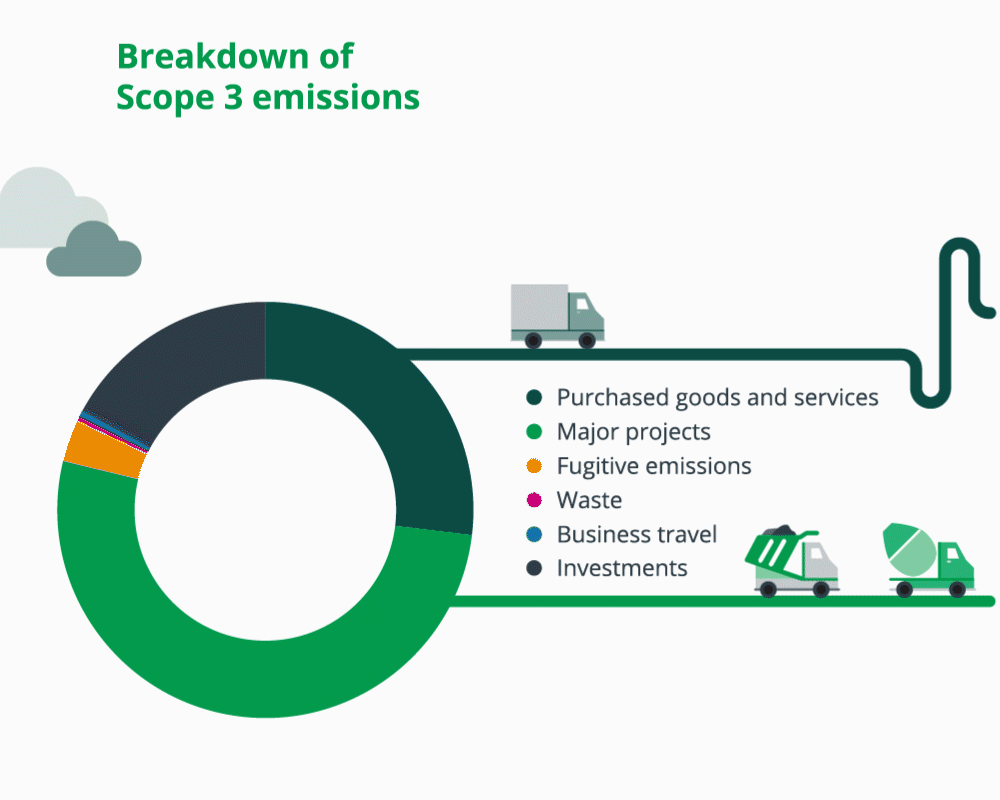 Breakdown of Scope 3 emissions

Purchased goods and services
Major projects
Fugitive emissions
Waste
Business travel
Investments